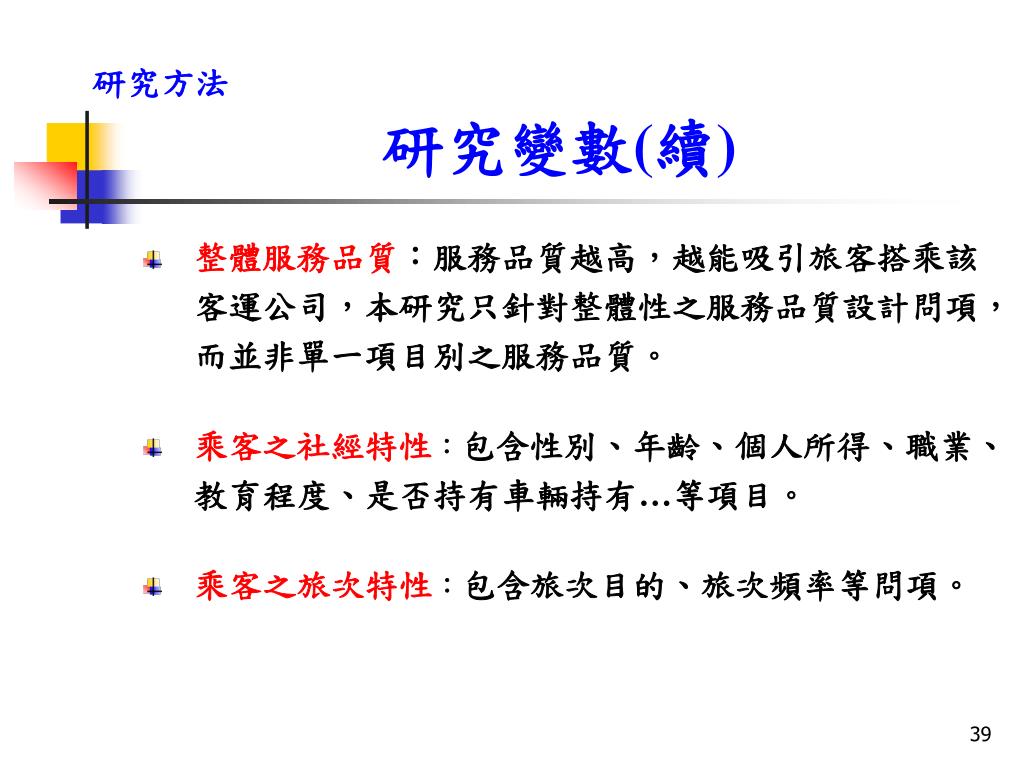 研究方法

研究變數(續)

整體服務品質：服務品質越高，越能吸引旅客搭乘該客運公司，本研究只針對整體性之服務品質設計問項，而並非單一項目別之服務品質。

乘客之社經特性：包含性別、年齡、個人所得、職業、教育程度、是否持有車輛持有…等項目。

乘客之旅次特性：包含旅次目的、旅次頻率等問項。

39